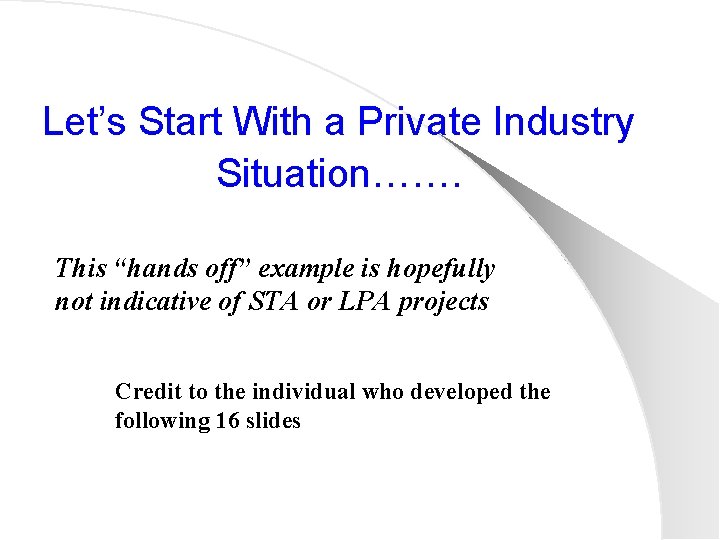 Let’s Start With a Private Industry Situation…….

This “hands off” example is hopefully not indicative of STA or LPA projects

Credit to the individual who developed the following 16 slides